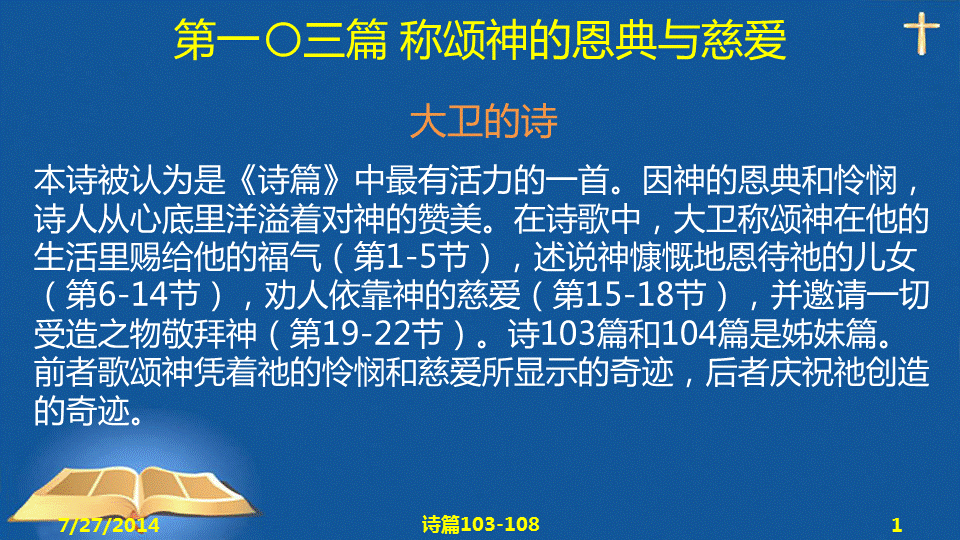 第一〇三篇 称颂神的恩典与慈爱

大卫的诗

本诗被认为是《诗篇》中最有活力的一首。因神的恩典和怜悯，诗人从心底里洋溢着对神的赞美。在诗歌中，大卫称颂神在他的生活里赐给他的福气（第1-5节），述说神慷慨地恩待祂的儿女（第6-14节），劝人依靠神的慈爱（第15-18节），并邀请一切受造之物敬拜神（第19-22节）。诗103篇和104篇是姊妹篇。前者歌颂神凭着祂的怜悯和慈爱所显示的奇迹，后者庆祝祂创造的奇迹。

7/27/2014

诗篇103-108

1